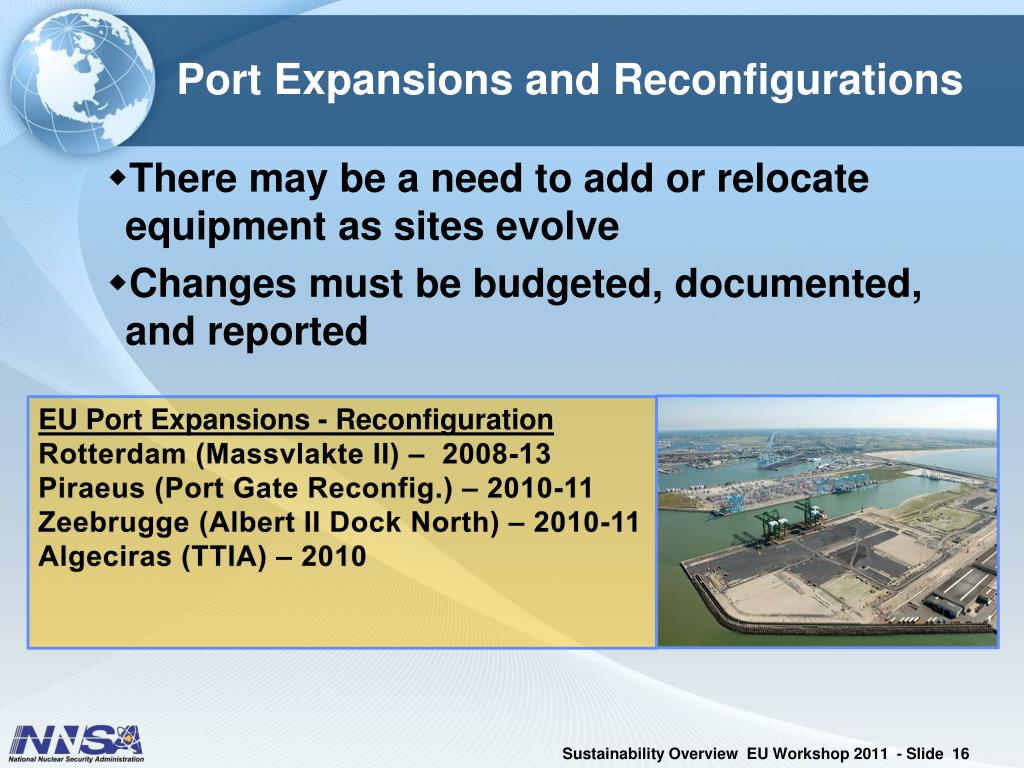 Port Expansions and Reconfigurations

There may be a need to add or relocate equipment as sites evolve

Changes must be budgeted, documented, and reported

EU Port Expansions - Reconfiguration
Rotterdam (Massvlakte II) – 2008-13
Piraeus (Port Gate Reconfig.) – 2010-11
Zeebrugge (Albert II Dock North) – 2010-11
Algeciras (TTIA) – 2010

NNSA
National Nuclear Security Administration

Sustainability Overview EU Workshop 2011 - Slide 16